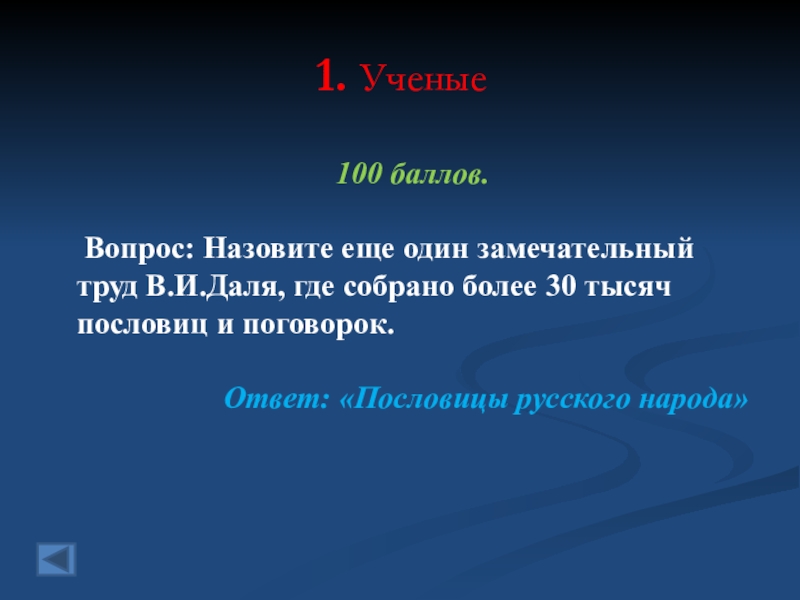 1. Ученые

100 баллов.

Вопрос: Назовите еще один замечательный труд В.И.Даля, где собрано более 30 тысяч пословиц и поговорок.

Ответ: «Пословицы русского народа»